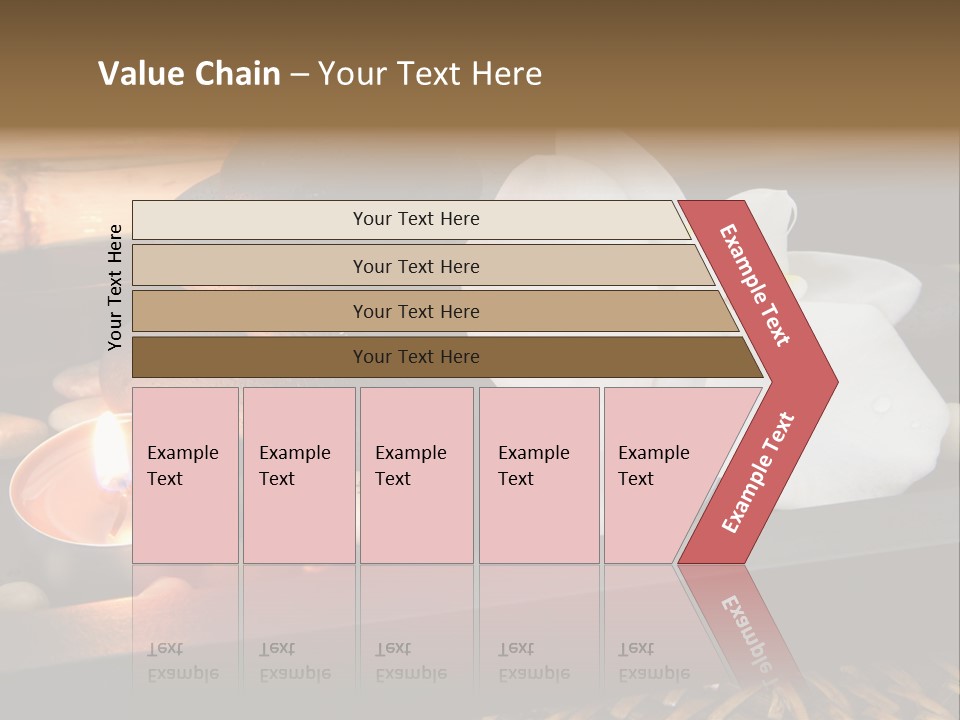 Value Chain – Your Text Here

Your Text Here

Your Text Here

Your Text Here

Your Text Here

Your Text Here

Example Text

Example Text

Example Text

Example Text

Example Text

Example Text

Example Text